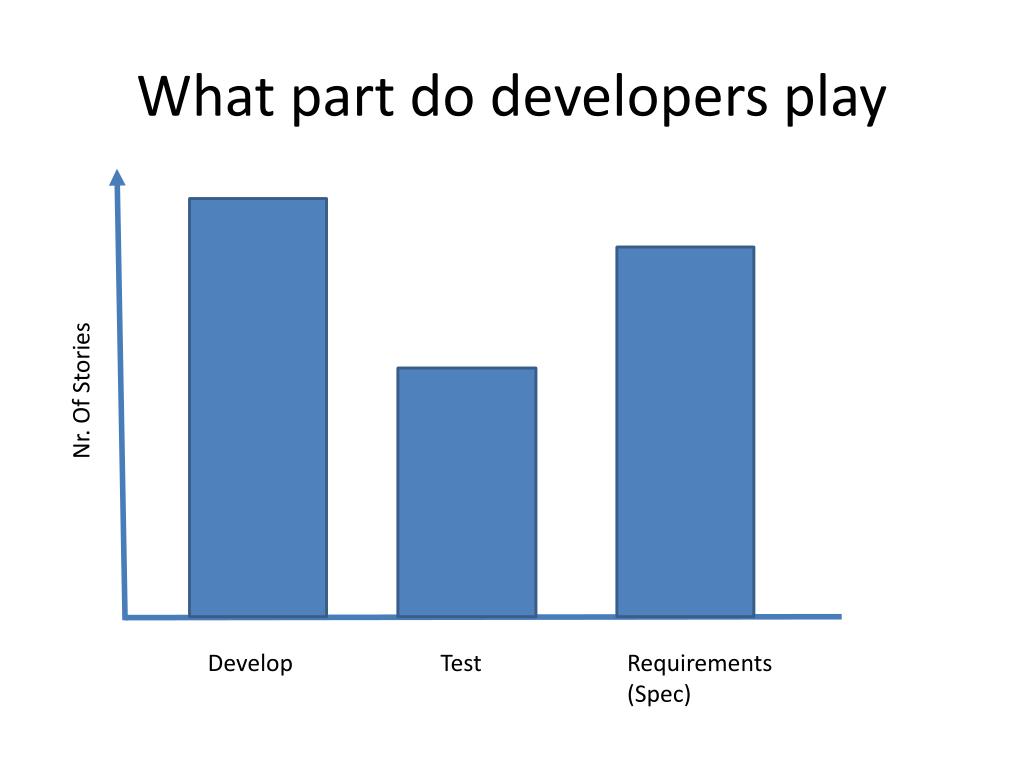 What part do developers play

Nr. Of Stories

Develop

Test

Requirements
(Spec)